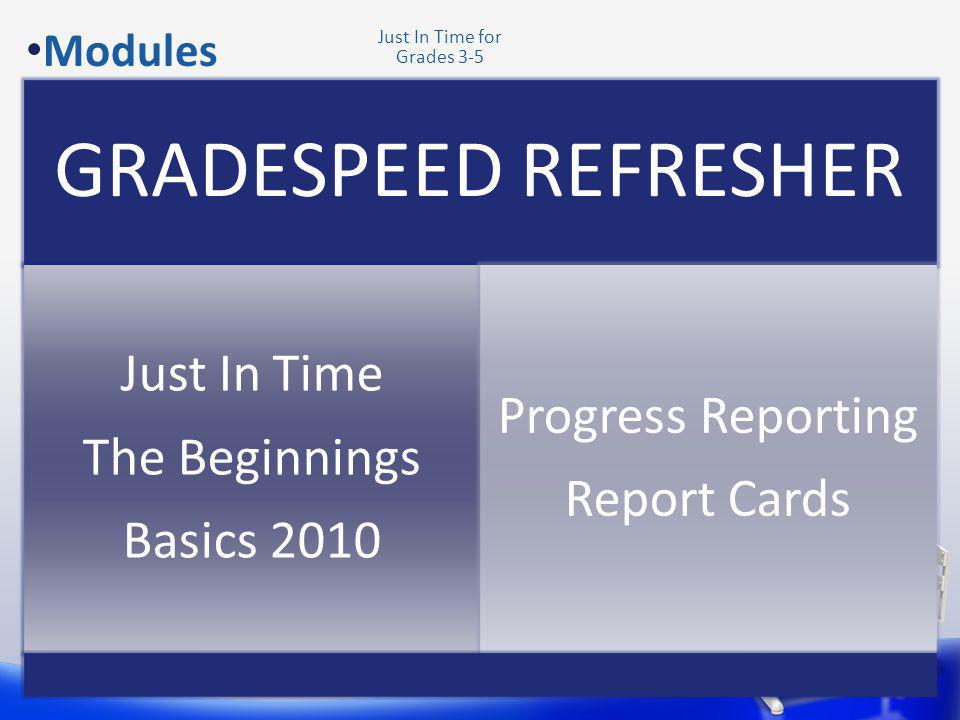 •Modules

Just In Time for Grades 3-5

GRADESPEED REFRESHER

Just In Time
The Beginnings
Basics 2010

Progress Reporting
Report Cards